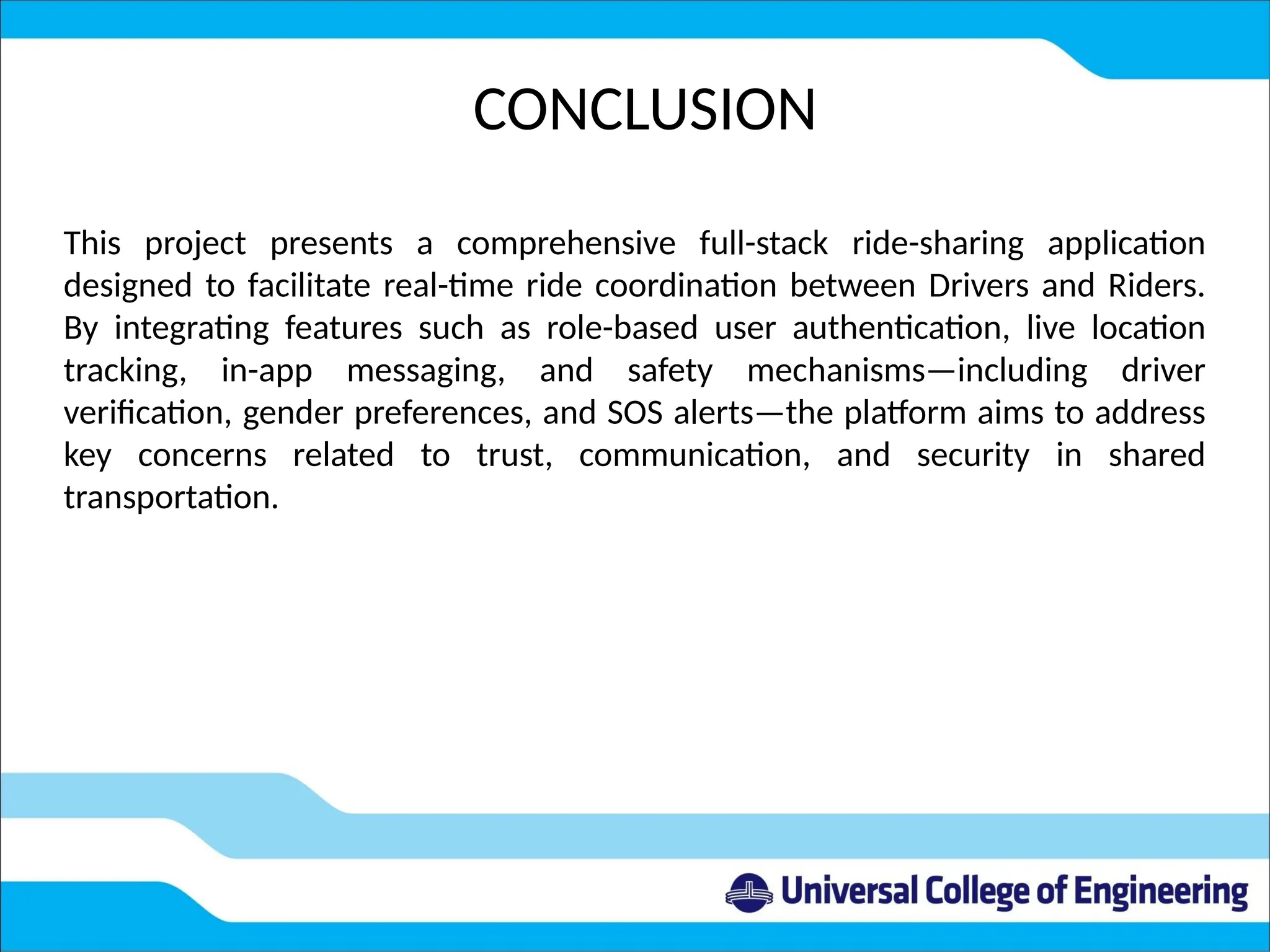 CONCLUSION

This project presents a comprehensive full-stack ride-sharing application designed to facilitate real-time ride coordination between Drivers and Riders. By integrating features such as role-based user authentication, live location tracking, in-app messaging, and safety mechanisms—including driver verification, gender preferences, and SOS alerts—the platform aims to address key concerns related to trust, communication, and security in shared transportation.

Universal College of Engineering